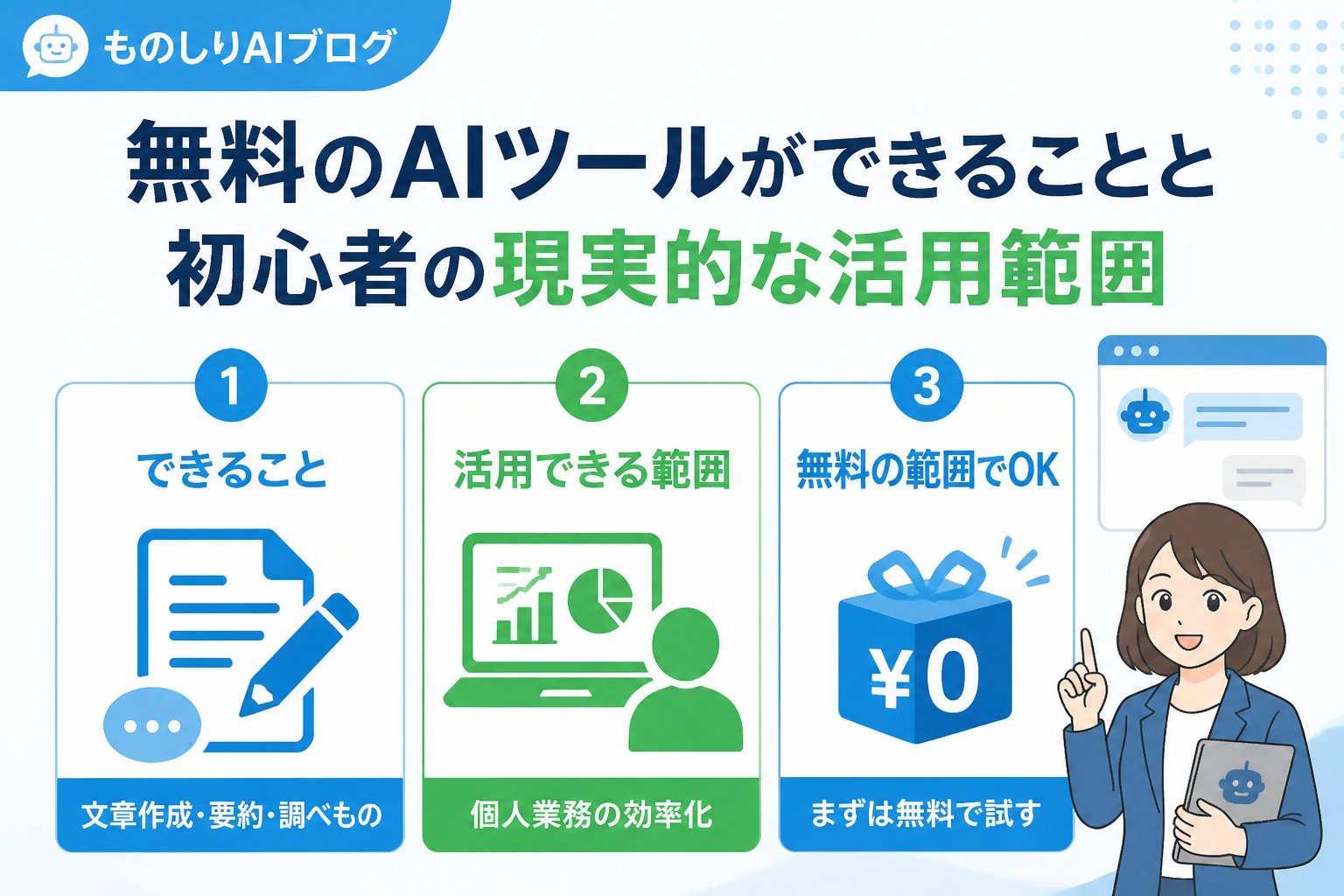 ものしりAIブログ

無料のAIツールができることと
初心者の現実的な活用範囲

1
できること
文章作成・要約・調べもの

2
活用できる範囲
個人業務の効率化

3
無料の範囲でOK
¥0
まずは無料で試す